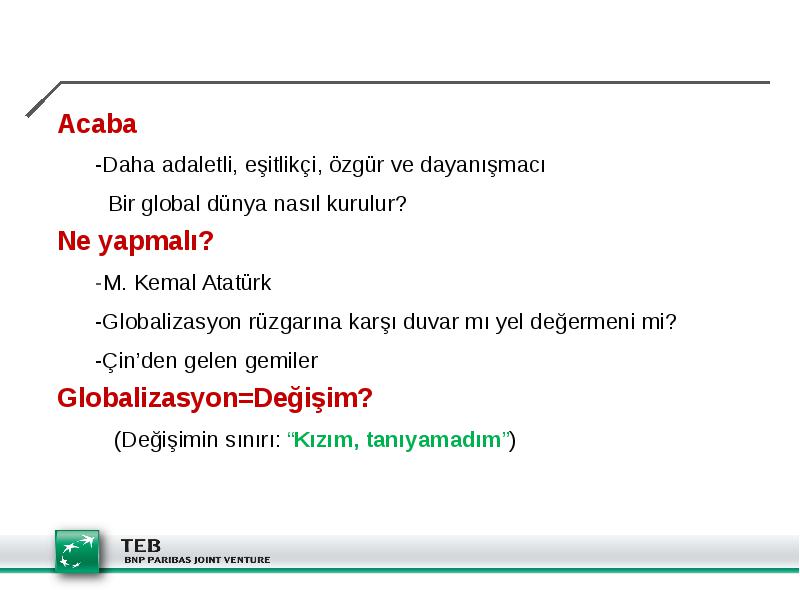 Acaba

-Daha adaletli, eşitlikçi, özgür ve dayanışmacı

Bir global dünya nasıl kurulur?

Ne yapmalı?

-M. Kemal Atatürk

-Globalizasyon rüzgarına karşı duvar mı yel değermeni mi?

-Çin'den gelen gemiler

Globalizasyon=Değişim?

(Değişimin sınırı: "Kızım, tanıyamadım")

TEB
BNP PARIBAS JOINT VENTURE